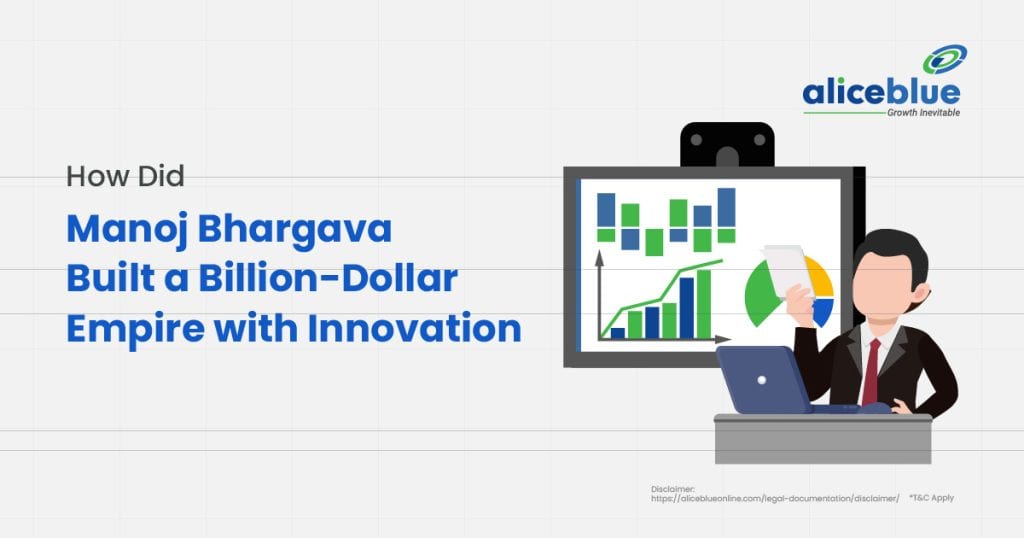 aliceblue
Growth Inevitable

How Did
Manoj Bhargava Built a Billion-Dollar Empire with Innovation

Disclaimer:
https://aliceblueonline.com/legal-documentation/disclaimer/ *T&C Apply